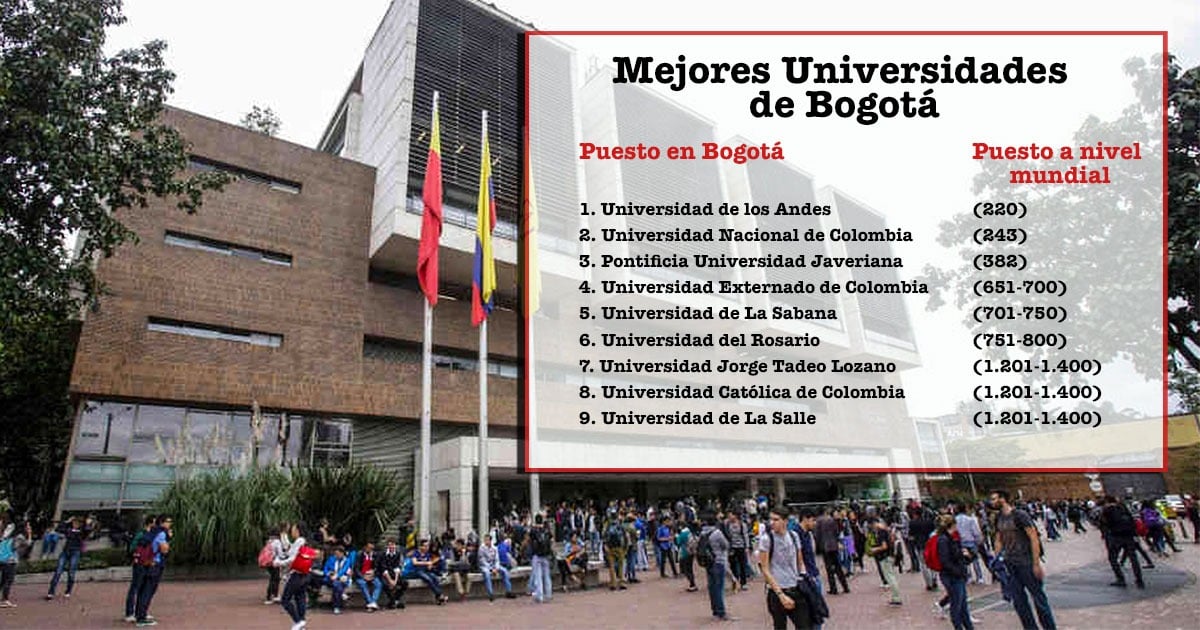 Mejores Universidades de Bogotá

| Puesto en Bogotá | Puesto a nivel mundial |
|---|---|
| 1. Universidad de los Andes | (220) |
| 2. Universidad Nacional de Colombia | (243) |
| 3. Pontificia Universidad Javeriana | (382) |
| 4. Universidad Externado de Colombia | (651-700) |
| 5. Universidad de La Sabana | (701-750) |
| 6. Universidad del Rosario | (751-800) |
| 7. Universidad Jorge Tadeo Lozano | (1.201-1.400) |
| 8. Universidad Católica de Colombia | (1.201-1.400) |
| 9. Universidad de La Salle | (1.201-1.400) |